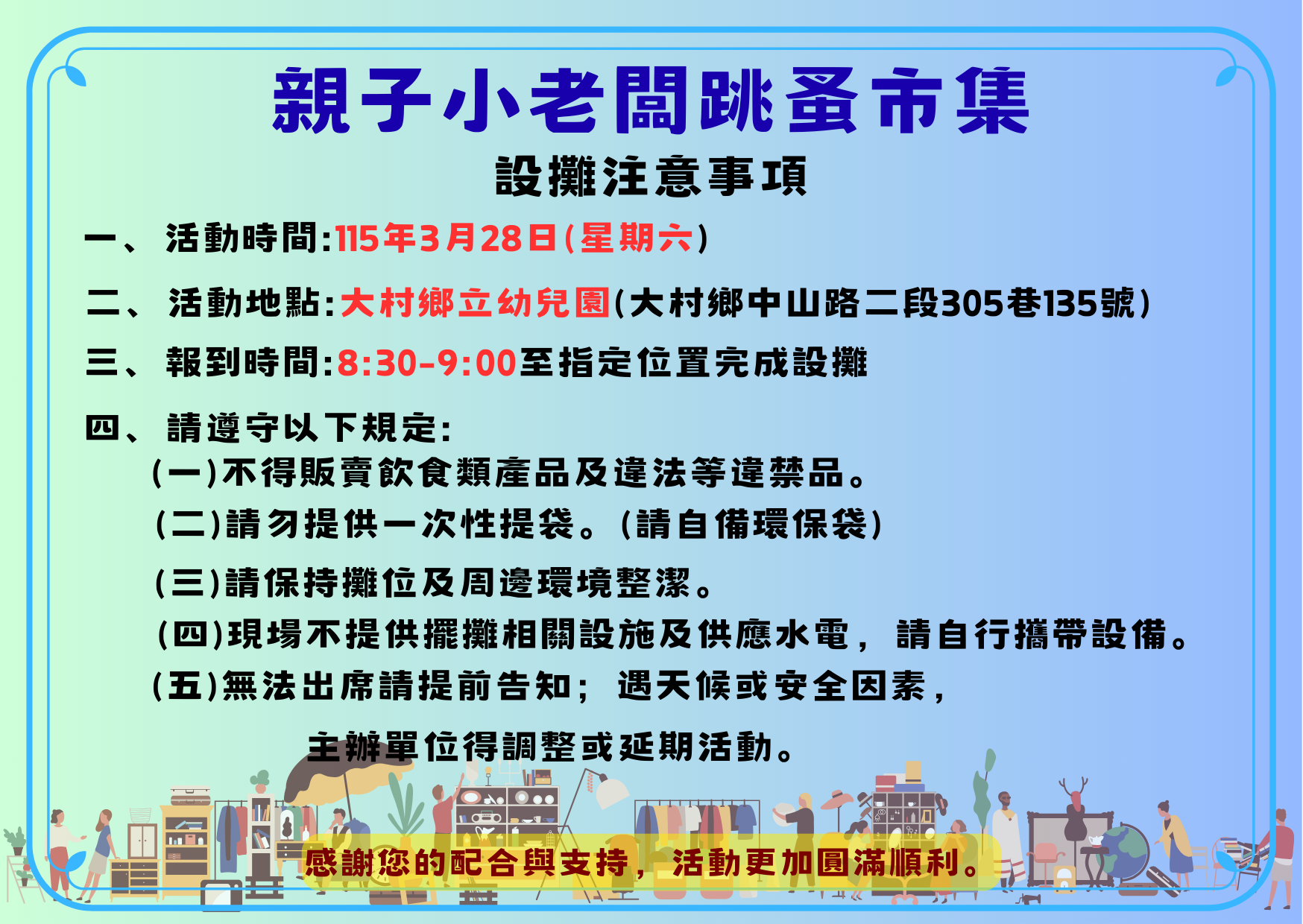 親子小老闆跳蚤市集

設攤注意事項

一、活動時間:115年3月28日(星期六)

二、活動地點:大村鄉立幼兒園(大村鄉中山路二段305巷135號)

三、報到時間:8:30-9:00至指定位置完成設攤

四、請遵守以下規定:

(一)不得販賣飲食類產品及違法等違禁品。

(二)請勿提供一次性提袋。(請自備環保袋)

(三)請保持攤位及周邊環境整潔。

(四)現場不提供擺攤相關設施及供應水電，請自行攜帶設備。

(五)無法出席請提前告知;遇天候或安全因素，主辦單位得調整或延期活動。

感謝您的配合與支持，活動更加圓滿順利。